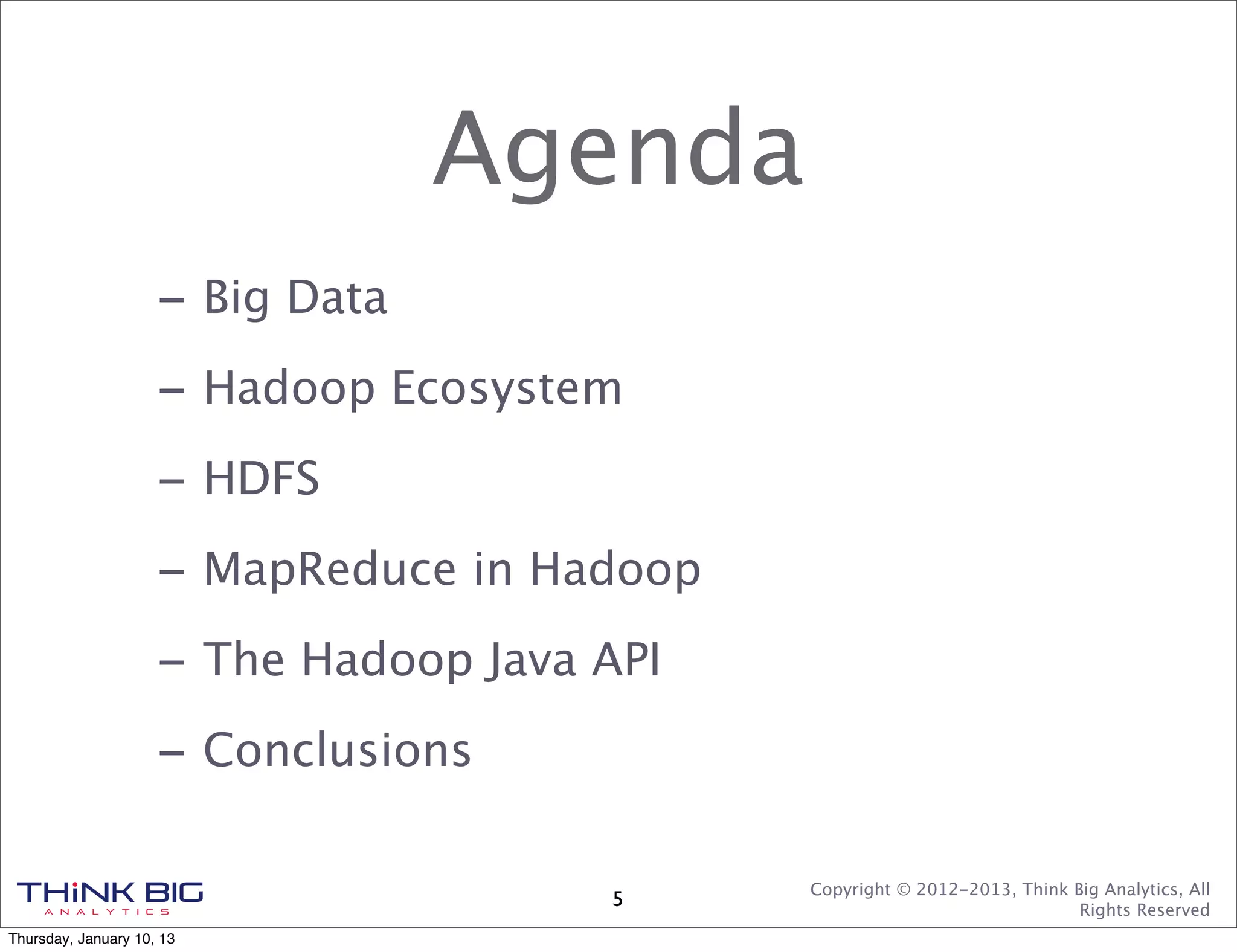 Agenda

– Big Data

– Hadoop Ecosystem

– HDFS

– MapReduce in Hadoop

– The Hadoop Java API

– Conclusions

THiNK BIG
ANALYTICS

5

Copyright © 2012-2013, Think Big Analytics, All Rights Reserved

Thursday, January 10, 13